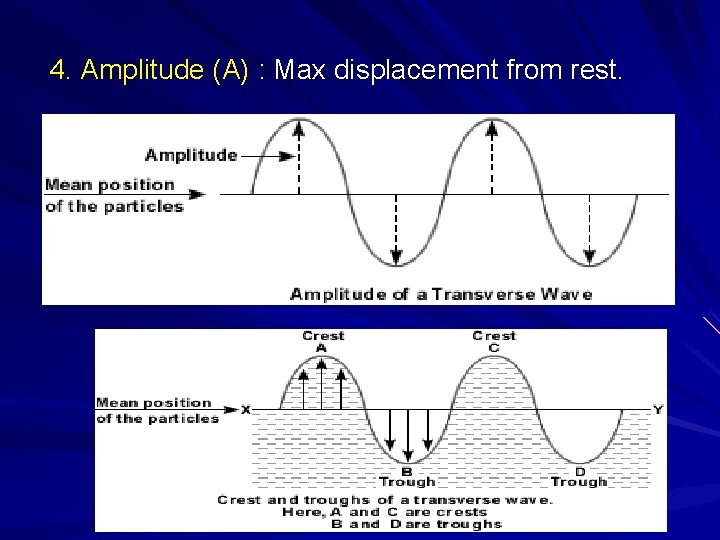 4. Amplitude (A) : Max displacement from rest.

Amplitude

Mean position of the particles

Amplitude of a Transverse Wave

Crest
A

Crest
C

Mean position of the particles

X

Y

B
Trough

D
Trough

Crest and troughs of a transverse wave.
Here, A and C are crests
B and D are troughs